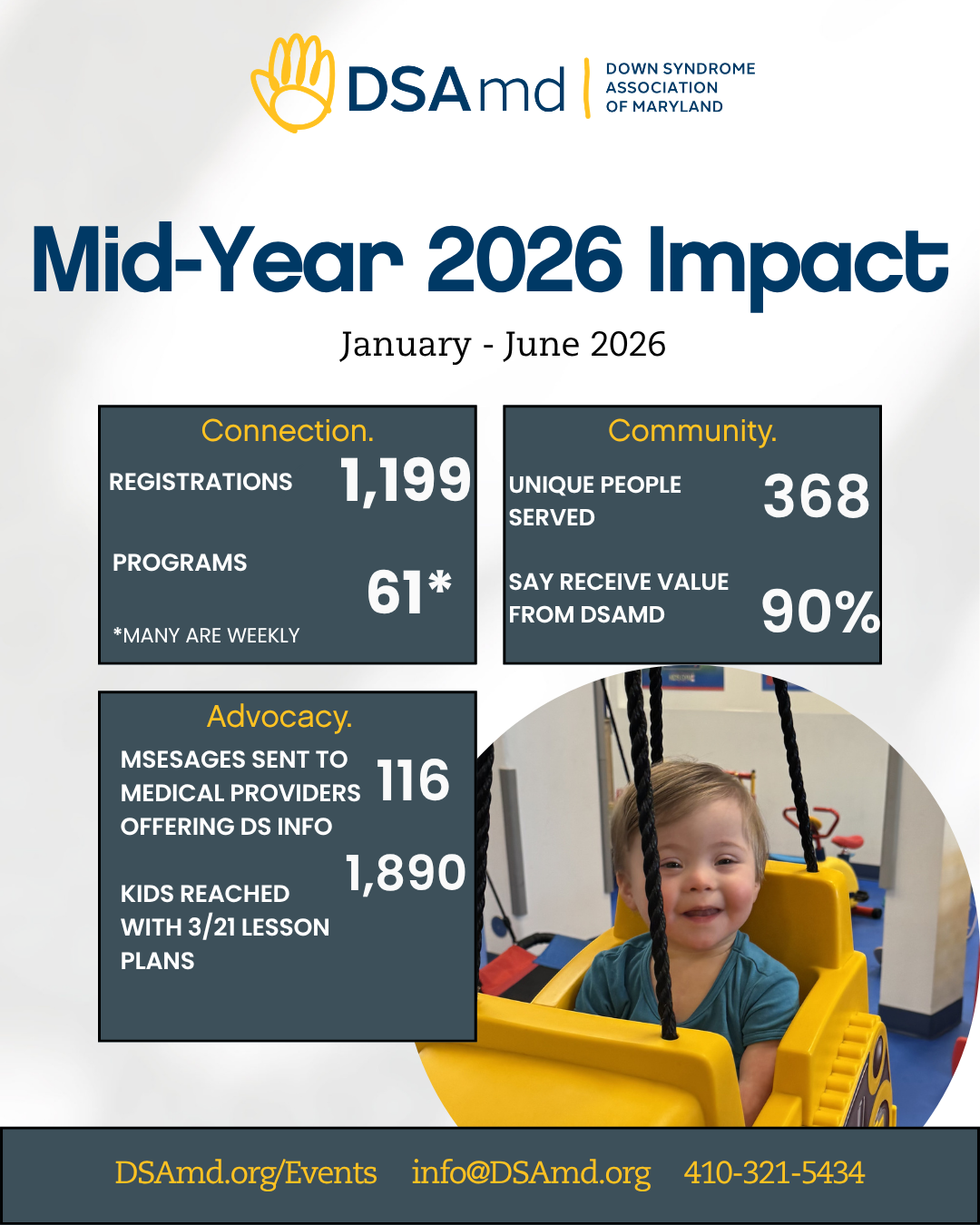 DSAmd
DOWN SYNDROME ASSOCIATION OF MARYLAND

Mid-Year 2026 Impact

January - June 2026

Connection.
REGISTRATIONS 1,199
PROGRAMS 61*
*MANY ARE WEEKLY

Community.
UNIQUE PEOPLE SERVED 368
SAY RECEIVE VALUE FROM DSAMD 90%

Advocacy.
MSESAGES SENT TO MEDICAL PROVIDERS OFFERING DS INFO 116
KIDS REACHED WITH 3/21 LESSON PLANS 1,890

DSAmd.org/Events info@DSAmd.org 410-321-5434